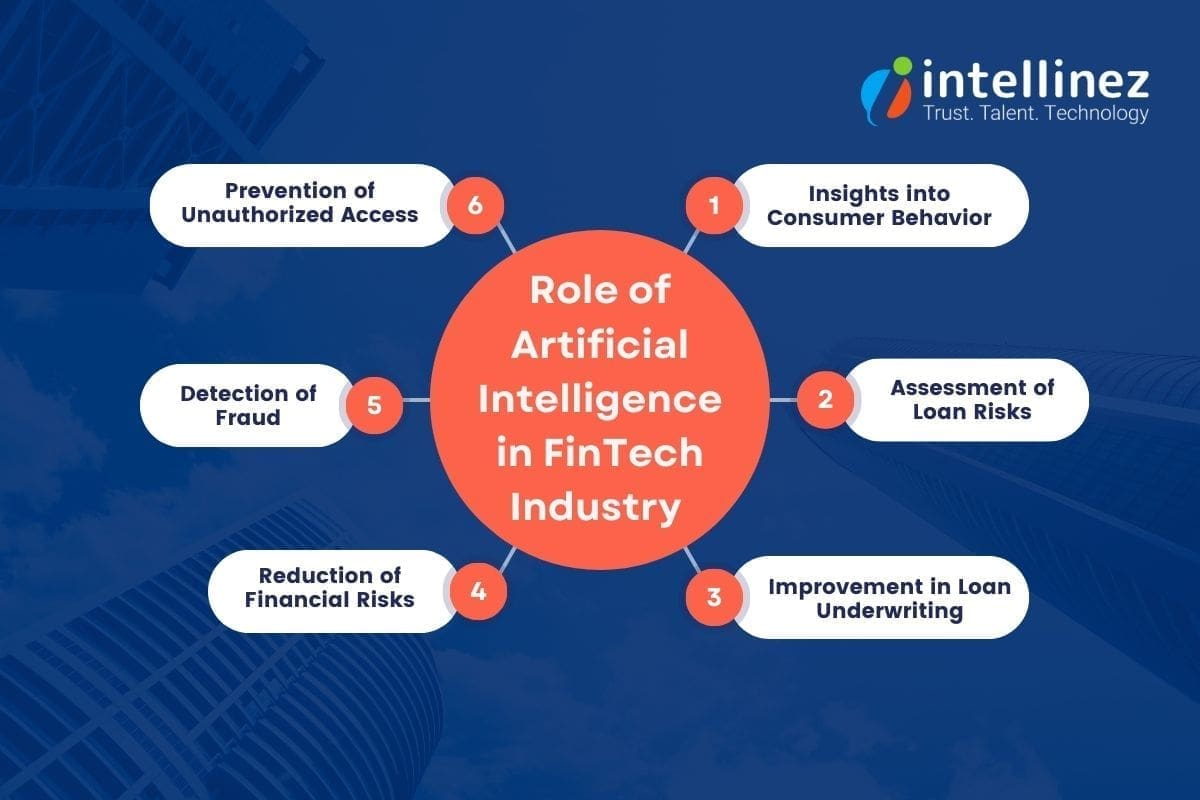 intellinez
Trust. Talent. Technology

Role of Artificial Intelligence in FinTech Industry

1 Insights into Consumer Behavior

2 Assessment of Loan Risks

3 Improvement in Loan Underwriting

4 Reduction of Financial Risks

5 Detection of Fraud

6 Prevention of Unauthorized Access